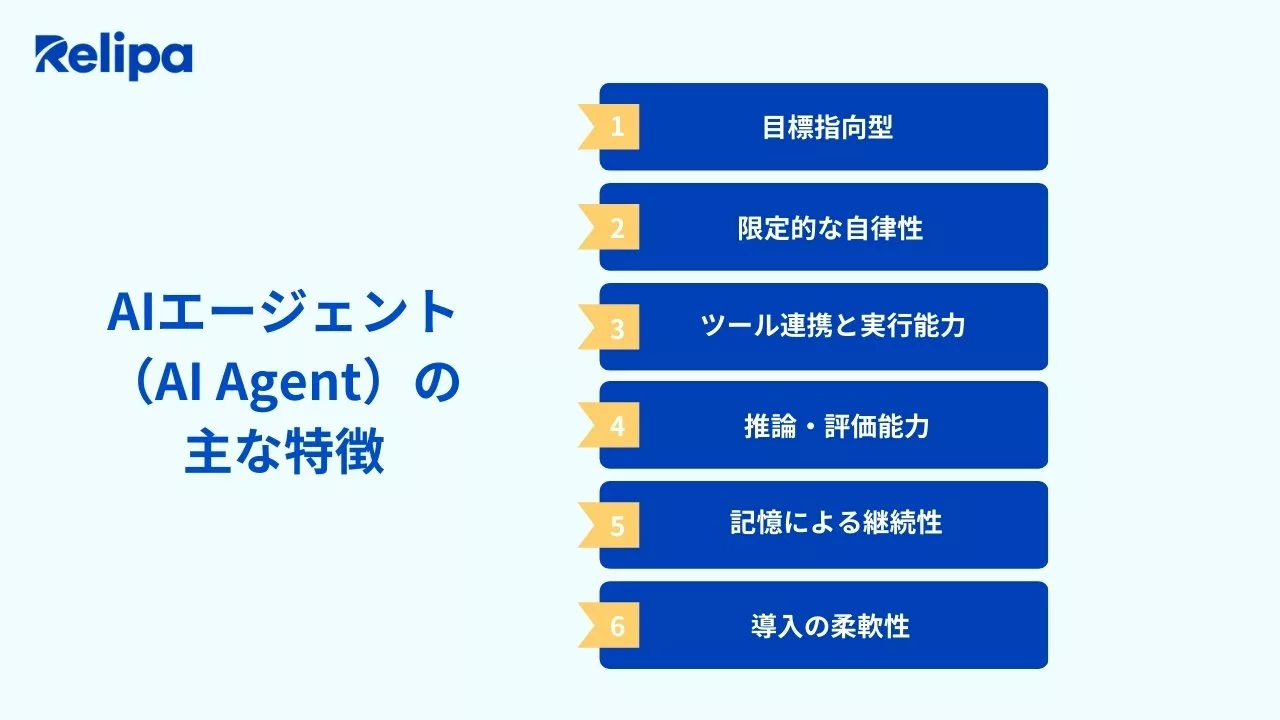 Relipa

AIエージェント（AI Agent）の主な特徴

1 目標指向型

2 限定的な自律性

3 ツール連携と実行能力

4 推論・評価能力

5 記憶による継続性

6 導入の柔軟性